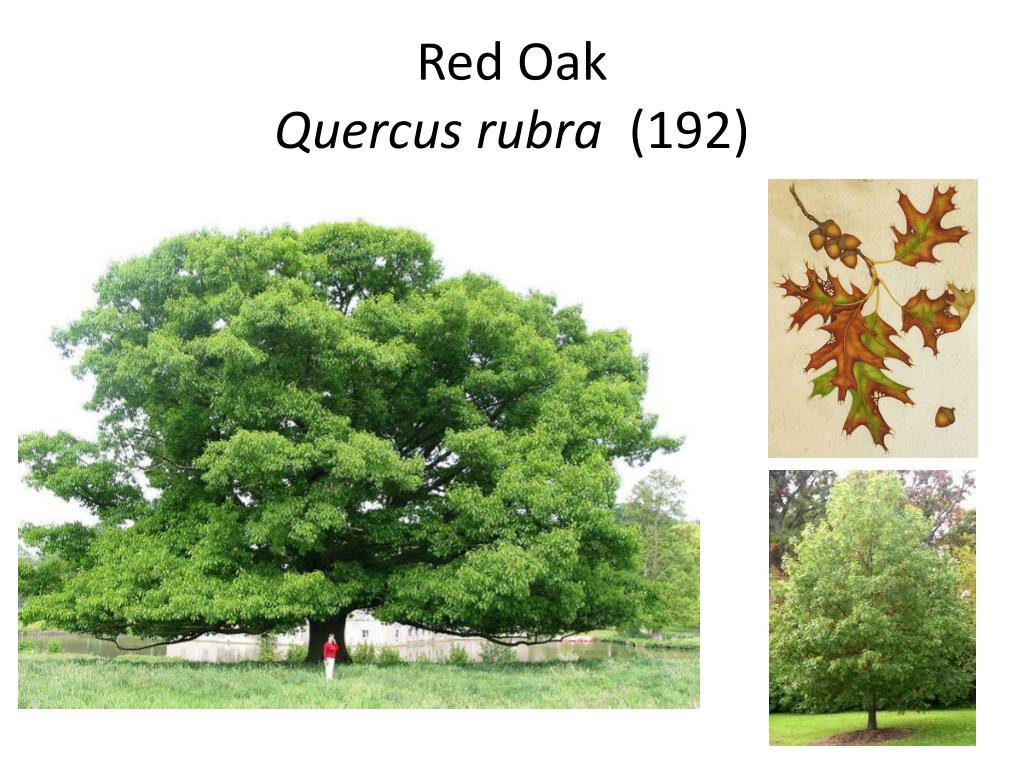 Red Oak
Quercus rubra (192)